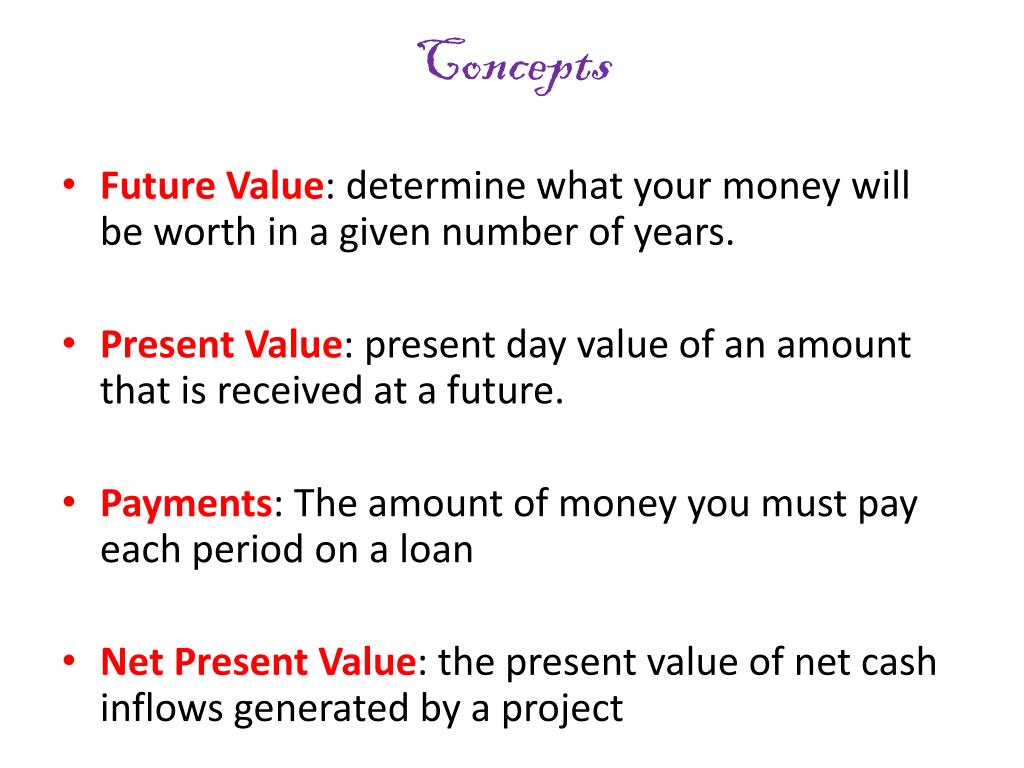 Concepts

• Future Value: determine what your money will be worth in a given number of years.

• Present Value: present day value of an amount that is received at a future.

• Payments: The amount of money you must pay each period on a loan

• Net Present Value: the present value of net cash inflows generated by a project